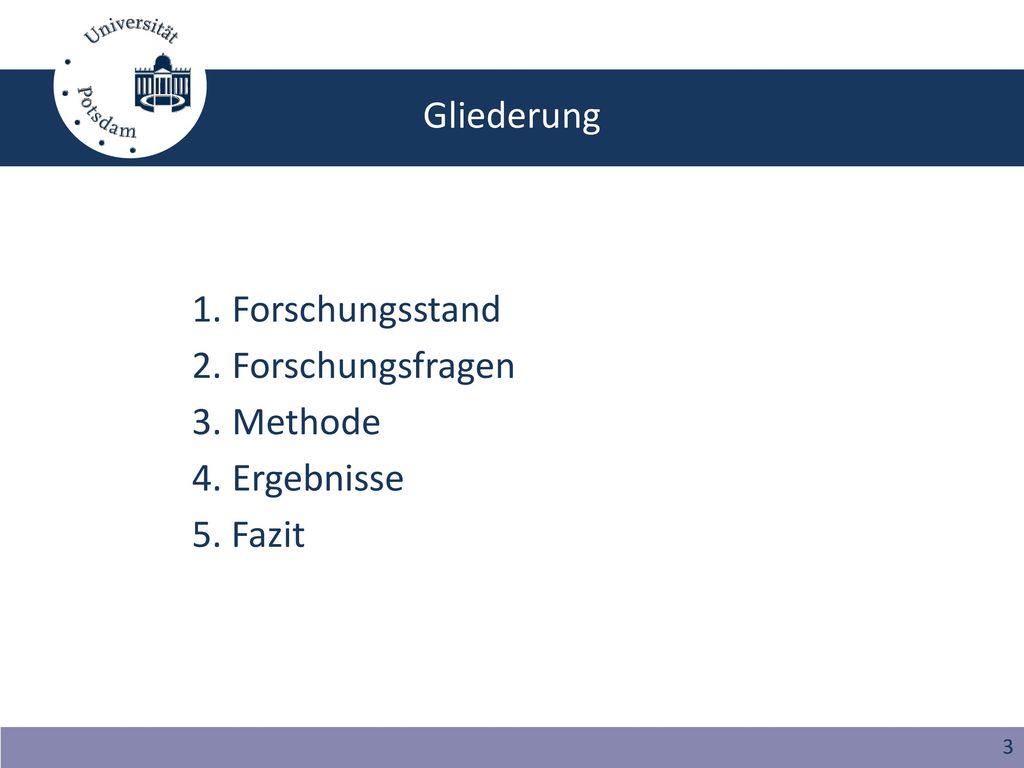 Universität Potsdam

Gliederung

1. Forschungsstand
2. Forschungsfragen
3. Methode
4. Ergebnisse
5. Fazit

3